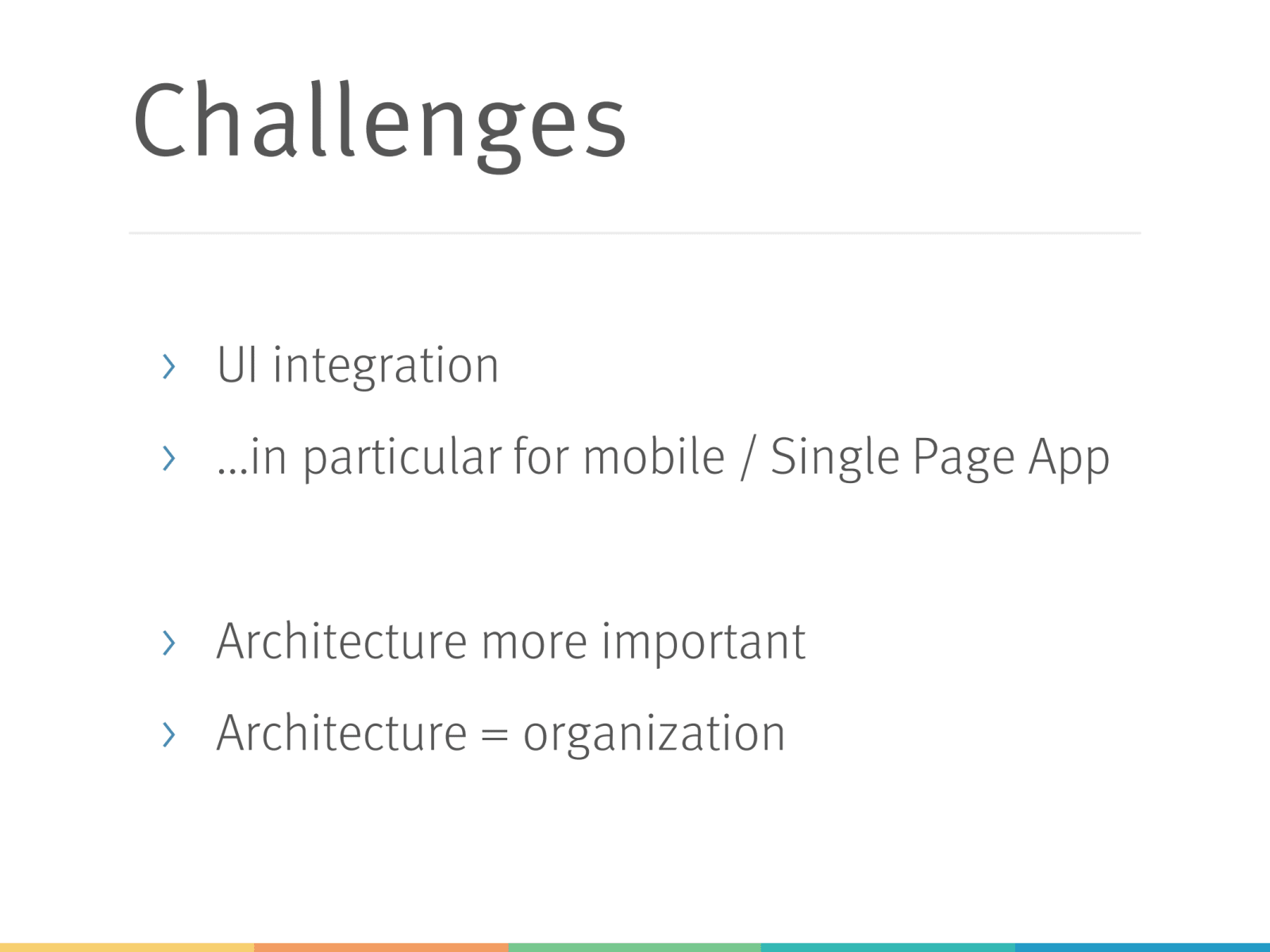 Challenges

› UI integration
› …in particular for mobile / Single Page App

› Architecture more important
› Architecture = organization